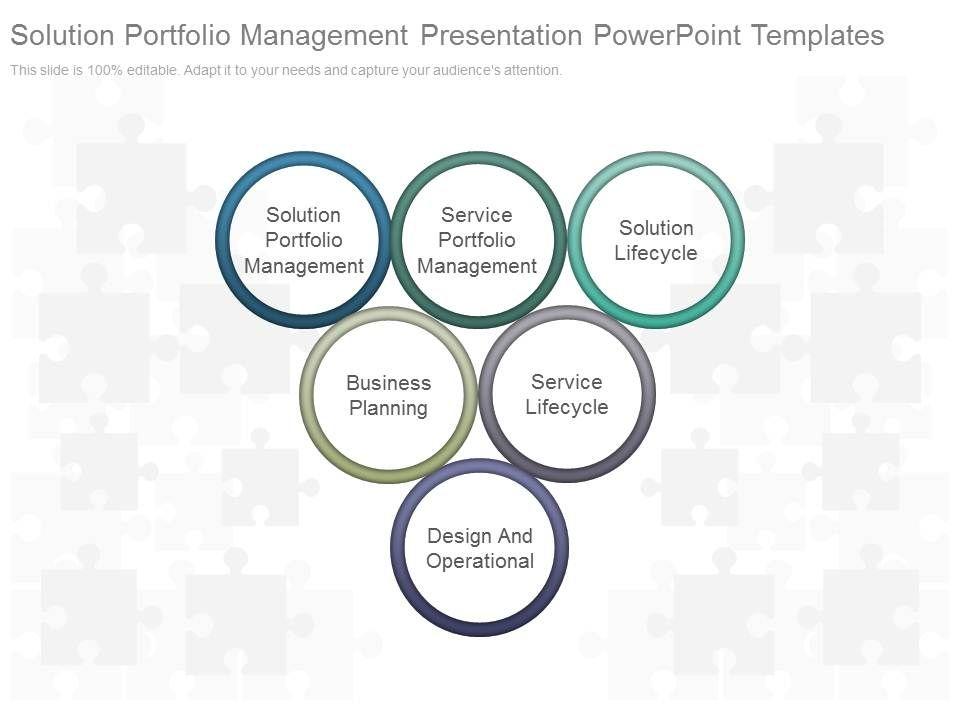 Solution Portfolio Management Presentation PowerPoint Templates

This slide is 100% editable. Adapt it to your needs and capture your audience's attention.

Solution Portfolio Management

Service Portfolio Management

Solution Lifecycle

Business Planning

Service Lifecycle

Design And Operational